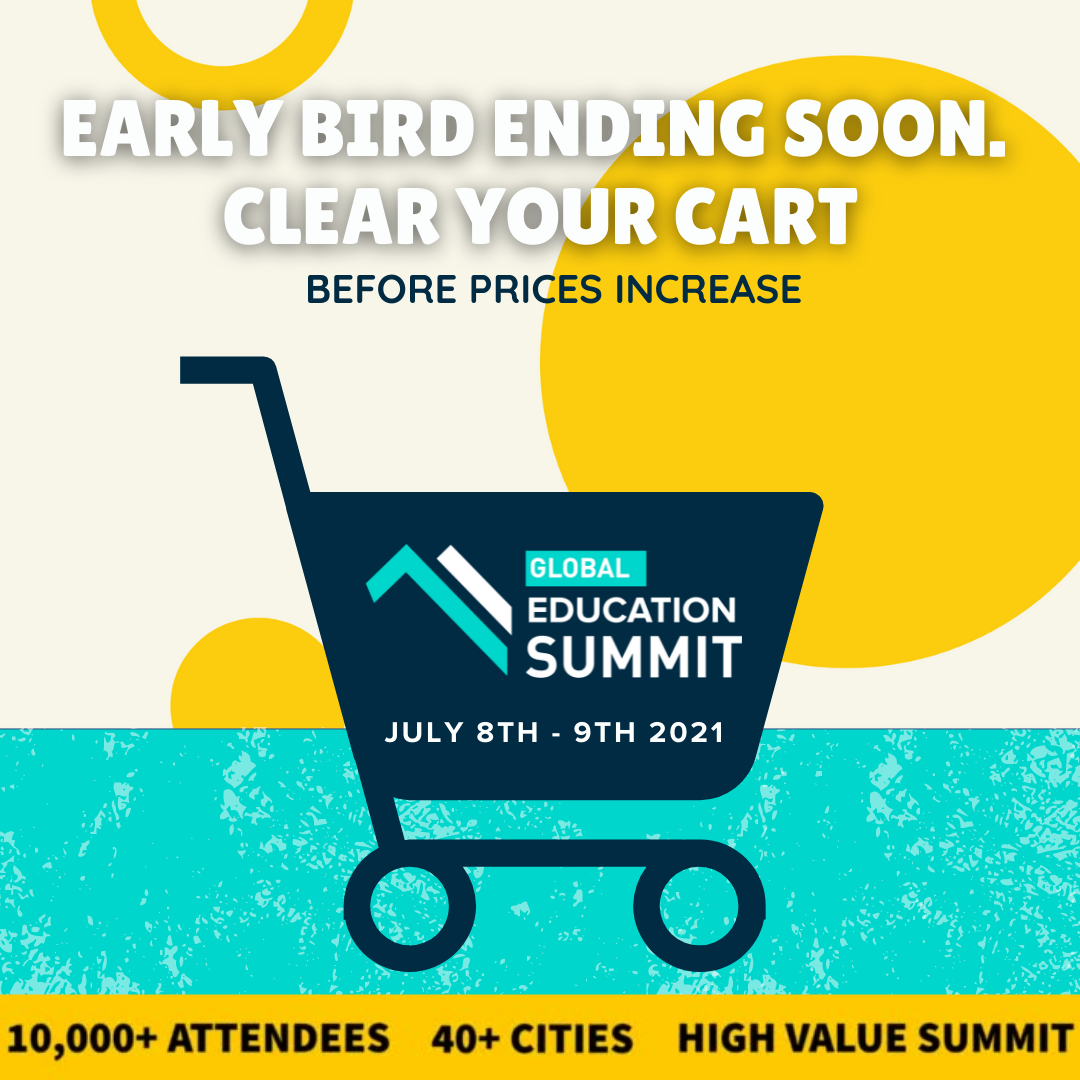 EARLY BIRD ENDING SOON.
CLEAR YOUR CART
BEFORE PRICES INCREASE

GLOBAL
EDUCATION
SUMMIT

JULY 8TH - 9TH 2021

10,000+ ATTENDEES 40+ CITIES HIGH VALUE SUMMIT